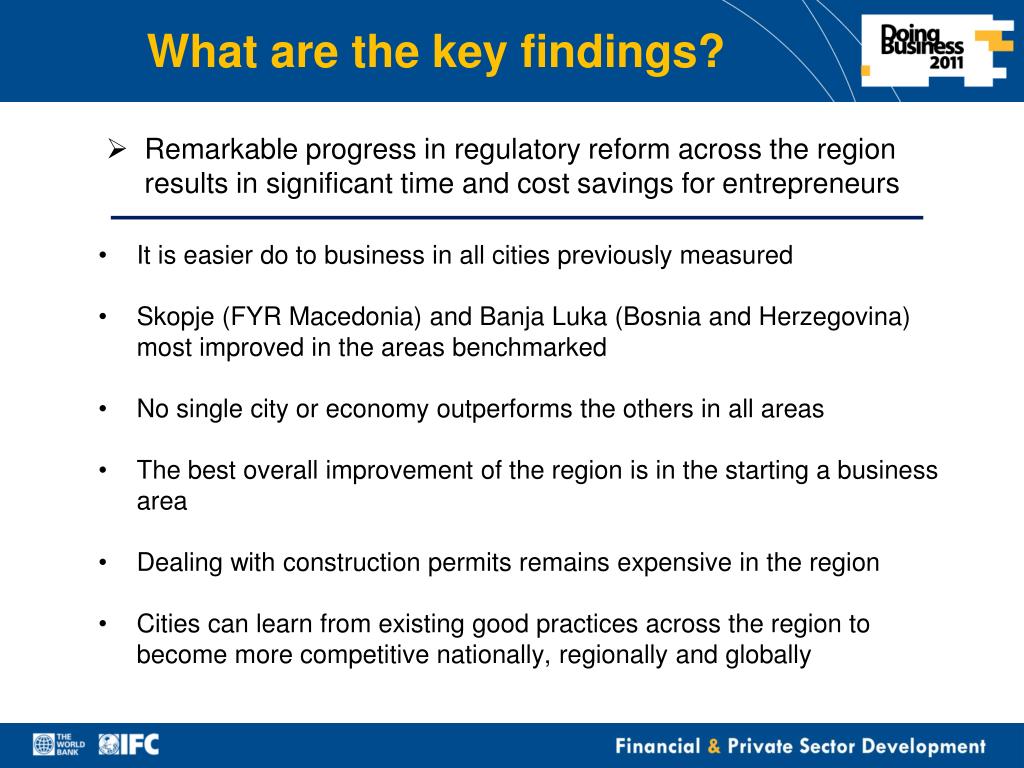 What are the key findings?

Doing Business 2011

➢ Remarkable progress in regulatory reform across the region results in significant time and cost savings for entrepreneurs

• It is easier do to business in all cities previously measured

• Skopje (FYR Macedonia) and Banja Luka (Bosnia and Herzegovina) most improved in the areas benchmarked

• No single city or economy outperforms the others in all areas

• The best overall improvement of the region is in the starting a business area

• Dealing with construction permits remains expensive in the region

• Cities can learn from existing good practices across the region to become more competitive nationally, regionally and globally

THE WORLD BANK IFC

Financial & Private Sector Development